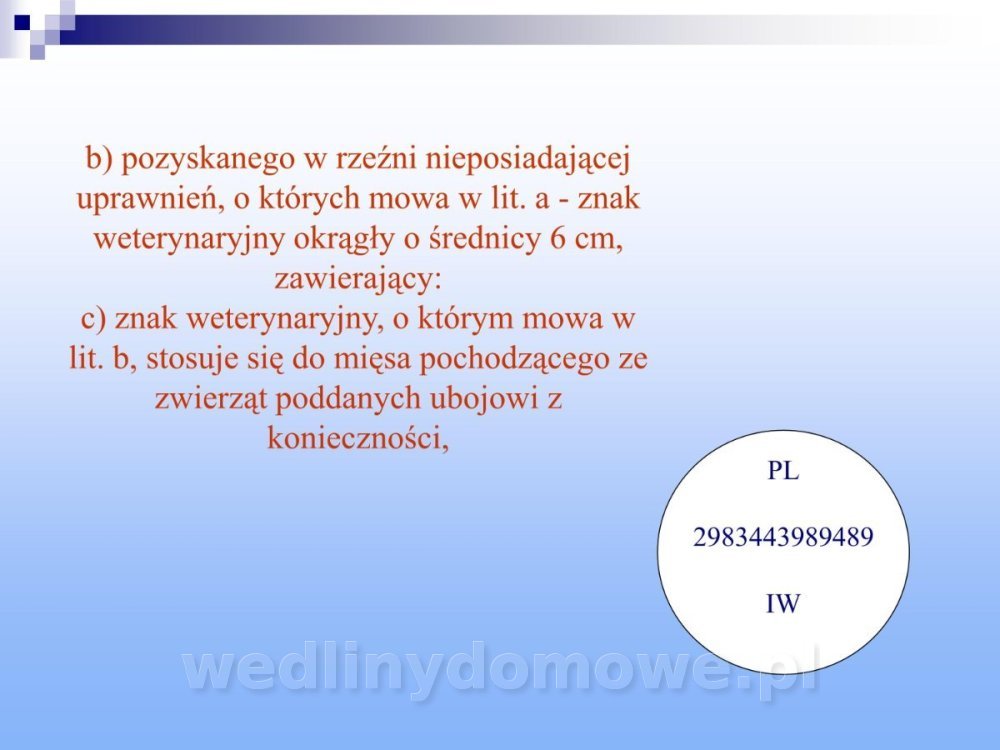 b) pozyskanego w rzeźni nieposiadającej uprawnień, o których mowa w lit. a - znak weterynaryjny okrągły o średnicy 6 cm, zawierający:
c) znak weterynaryjny, o którym mowa w lit. b, stosuje się do mięsa pochodzącego ze zwierząt poddanych ubojowi z konieczności,

PL

2983443989489

IW

wedlinydomowe.pl